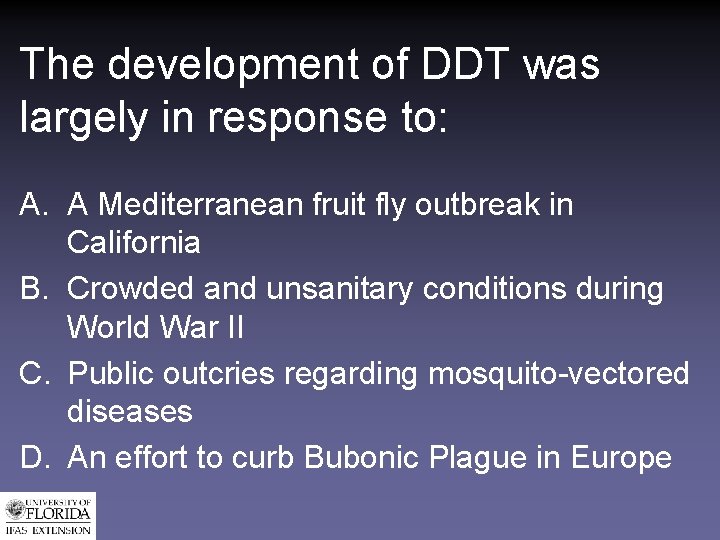 The development of DDT was largely in response to:

A. A Mediterranean fruit fly outbreak in California
B. Crowded and unsanitary conditions during World War II
C. Public outcries regarding mosquito-vectored diseases
D. An effort to curb Bubonic Plague in Europe

UNIVERSITY OF FLORIDA
IFAS EXTENSION